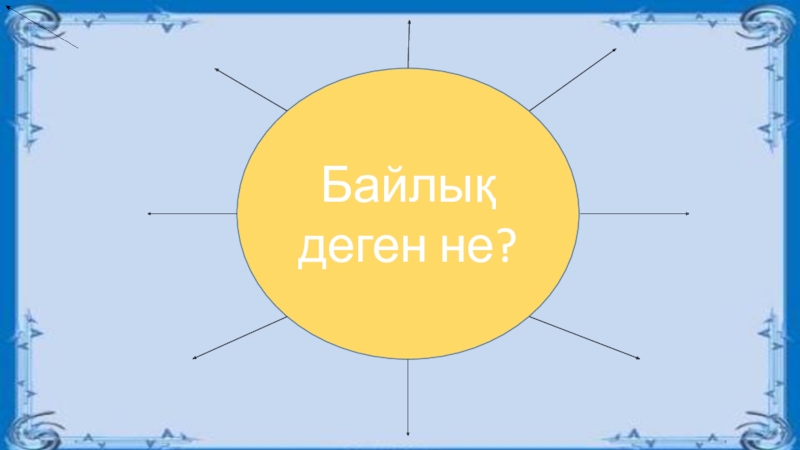 Байлық деген не?